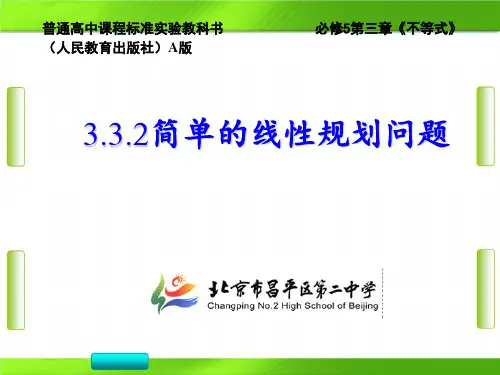 普通高中课程标准实验教科书
（人民教育出版社）A版

必修5第三章《不等式》

3.3.2简单的线性规划问题

北京市昌平区第二中学
Changping No.2 High School of Beijing